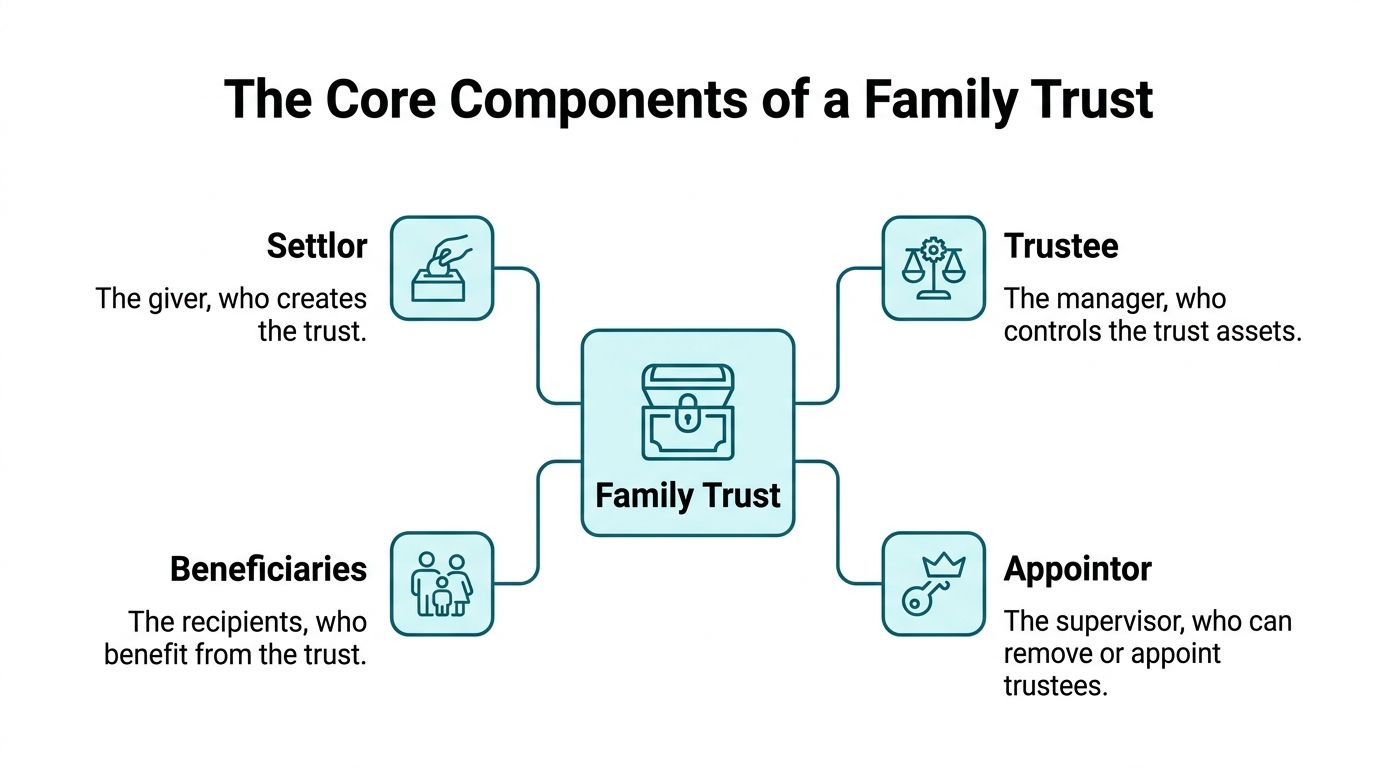 The Core Components of a Family Trust

Settlor

The giver, who creates the trust.

Trustee

The manager, who controls the trust assets.

Family Trust

Beneficiaries

The recipients, who benefit from the trust.

Appointor

The supervisor, who can remove or appoint trustees.